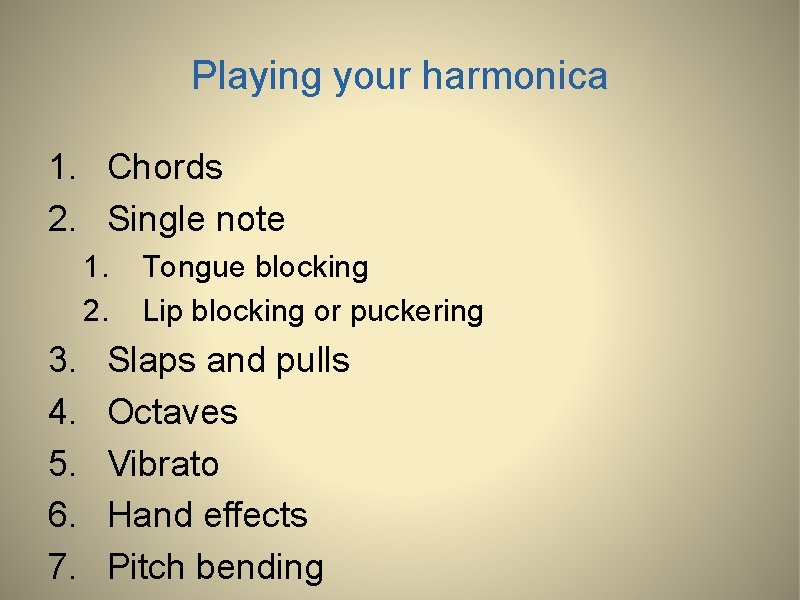 Playing your harmonica

1. Chords
2. Single note
   1. Tongue blocking
   2. Lip blocking or puckering
3. Slaps and pulls
4. Octaves
5. Vibrato
6. Hand effects
7. Pitch bending